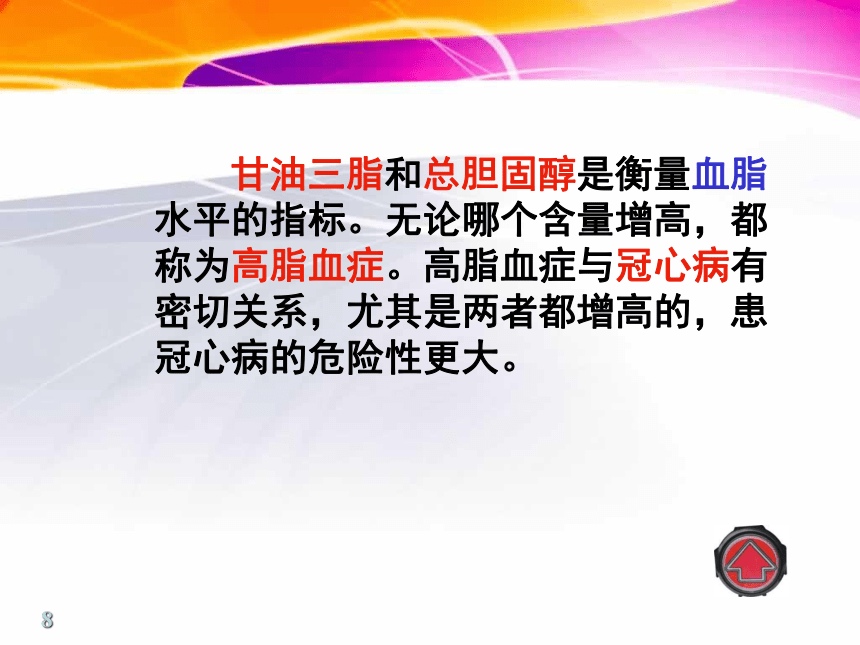 甘油三脂和总胆固醇是衡量血脂水平的指标。无论哪个含量增高，都称为高脂血症。高脂血症与冠心病有密切关系，尤其是两者都增高的，患冠心病的危险性更大。

8